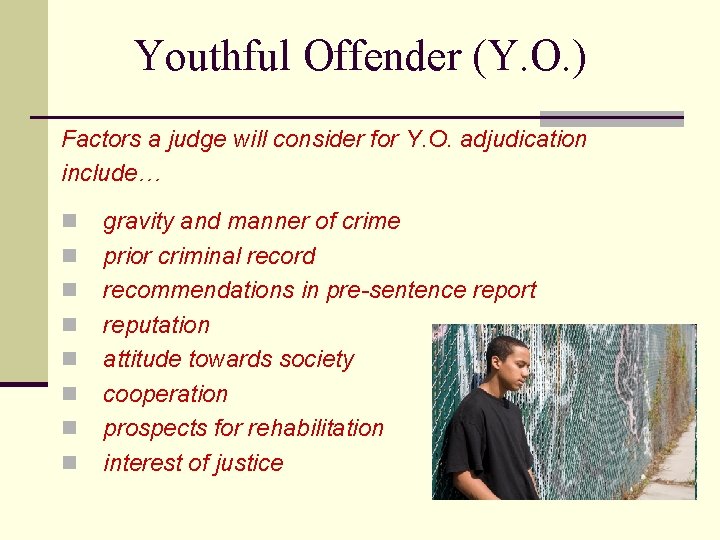 Youthful Offender (Y.O.)

Factors a judge will consider for Y.O. adjudication include…

- gravity and manner of crime
- prior criminal record
- recommendations in pre-sentence report
- reputation
- attitude towards society
- cooperation
- prospects for rehabilitation
- interest of justice